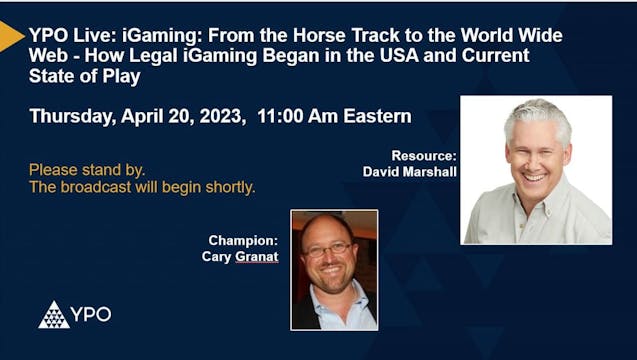 YPO Live: iGaming: From the Horse Track to the World Wide Web - How Legal iGaming Began in the USA and Current State of Play

Thursday, April 20, 2023, 11:00 Am Eastern

Please stand by.
The broadcast will begin shortly.

Resource:
David Marshall

Champion:
Cary Granat

YPO